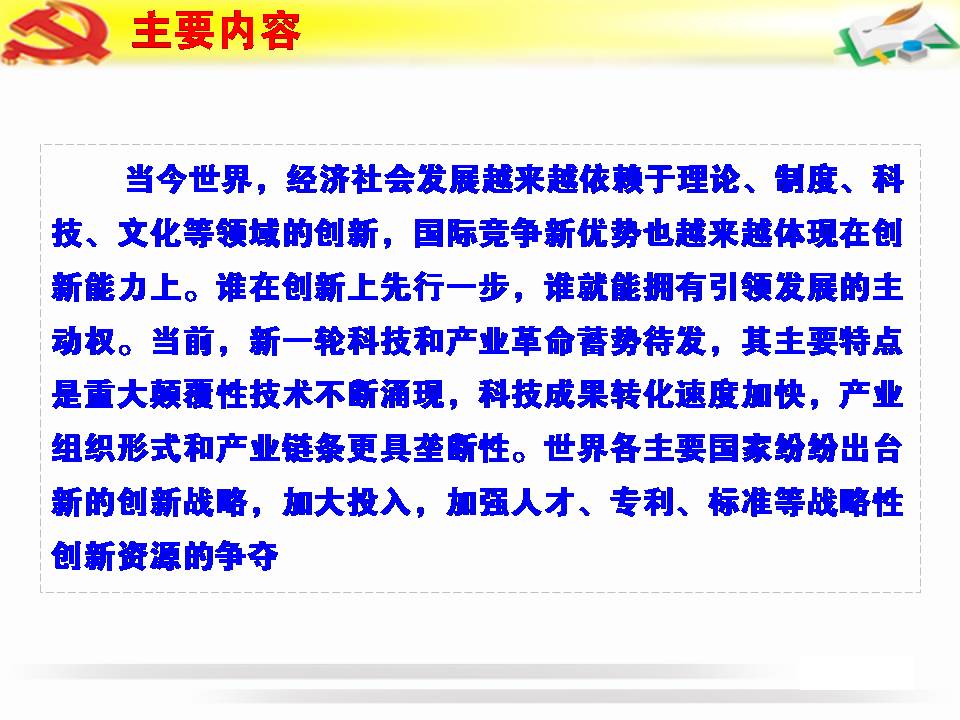 主要内容

当今世界，经济社会发展越来越依赖于理论、制度、科技、文化等领域的创新，国际竞争新优势也越来越体现在创新能力上。谁在创新上先行一步，谁就能拥有引领发展的主动权。当前，新一轮科技和产业革命蓄势待发，其主要特点是重大颠覆性技术不断涌现，科技成果转化速度加快，产业组织形式和产业链条更具垄断性。世界各主要国家纷纷出台新的创新战略，加大投入，加强人才、专利、标准等战略性创新资源的争夺